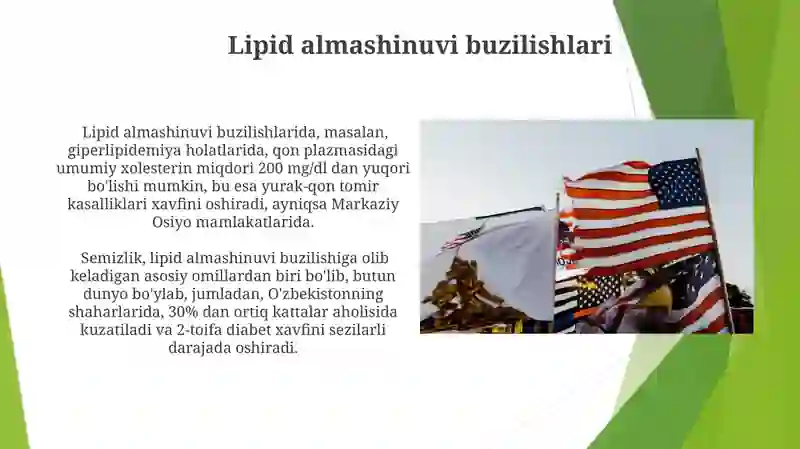 Lipid almashinuvi buzilishlari

Lipid almashinuvi buzilishlarida, masalan, giperlipidemiya holatlarida, qon plazmasidagi umumiy xolesterin miqdori 200 mg/dl dan yuqori bo'lishi mumkin, bu esa yurak-qon tomir kasalliklari xavfini oshiradi, ayniqsa Markaziy Osiyo mamlakatlarida.

Semizlik, lipid almashinuvi buzilishiga olib keladigan asosiy omillardan biri bo'lib, butun dunyo bo'ylab, jumladan, O'zbekistonning shaharlarida, 30% dan ortiq kattalar aholisida kuzatiladi va 2-toifa diabet xavfini sezilarli darajada oshiradi.